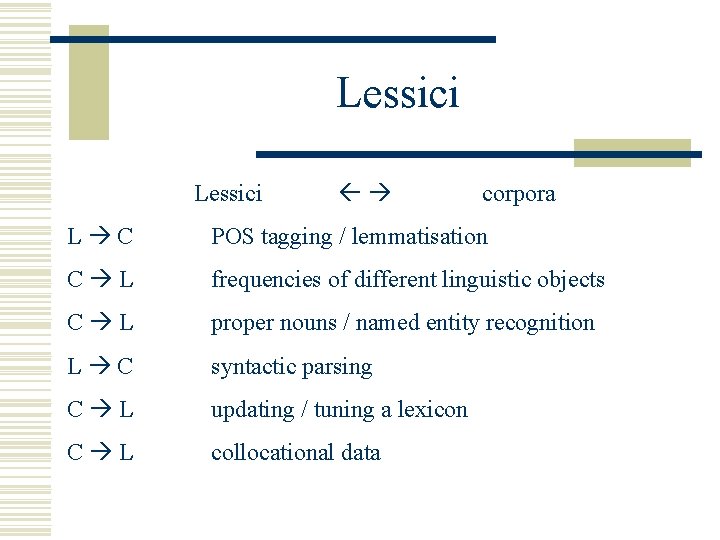 Lessici

Lessici ← → corpora

L → C POS tagging / lemmatisation

C → L frequencies of different linguistic objects

C → L proper nouns / named entity recognition

L → C syntactic parsing

C → L updating / tuning a lexicon

C → L collocational data